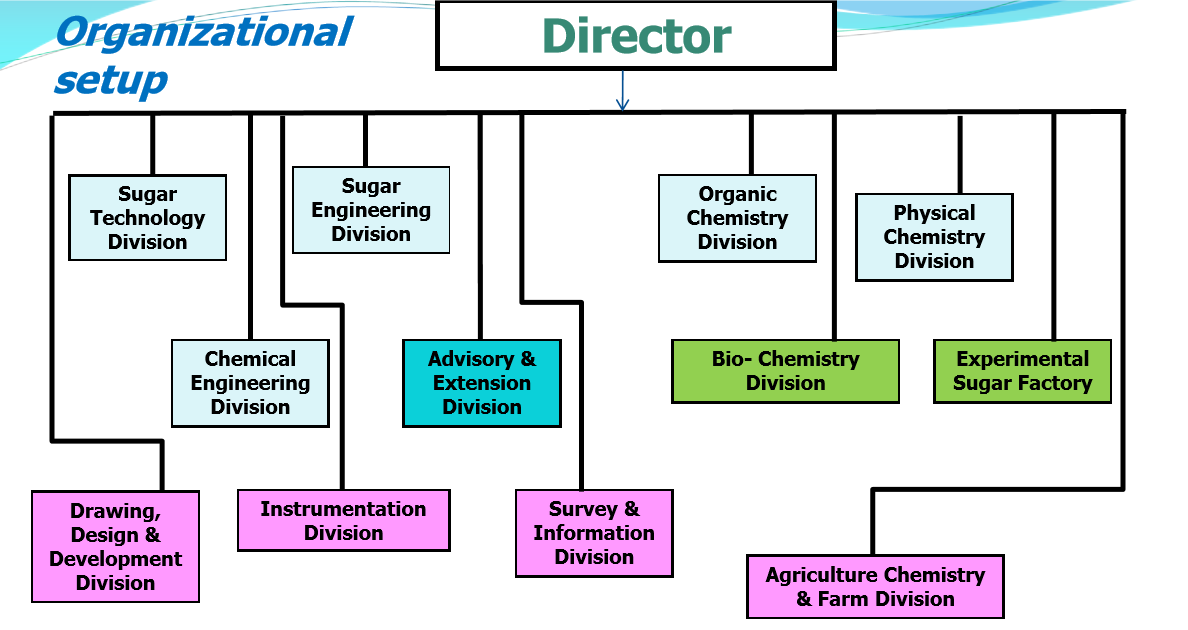 Organizational setup

Director

Sugar Technology Division

Sugar Engineering Division

Organic Chemistry Division

Physical Chemistry Division

Chemical Engineering Division

Advisory & Extension Division

Bio- Chemistry Division

Experimental Sugar Factory

Drawing, Design & Development Division

Instrumentation Division

Survey & Information Division

Agriculture Chemistry & Farm Division